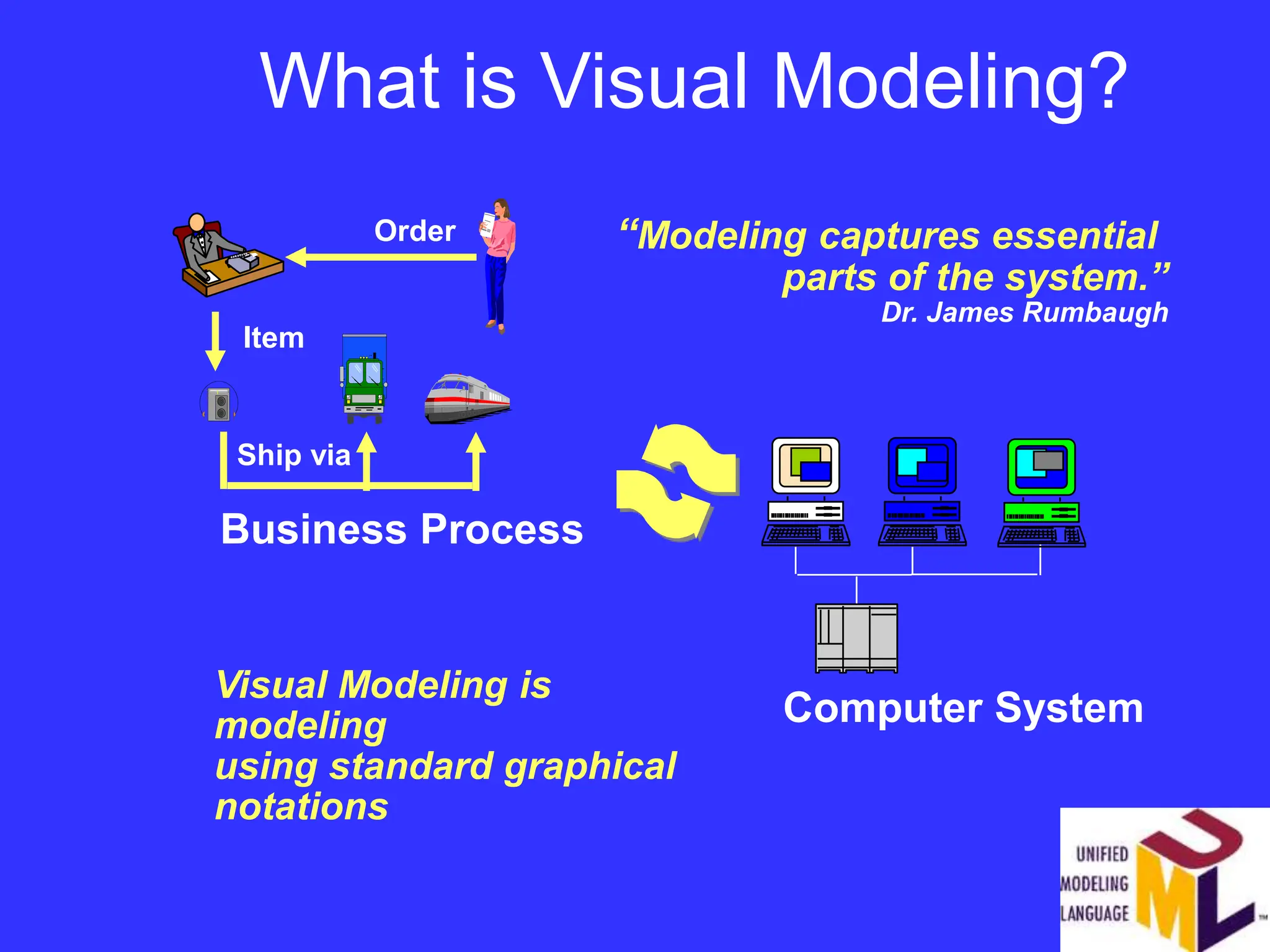 What is Visual Modeling?

Order

Item

Ship via

Business Process

"Modeling captures essential parts of the system."
Dr. James Rumbaugh

Computer System

Visual Modeling is
modeling
using standard graphical
notations

UNIFIED
MODELING
LANGUAGE
UML
TM